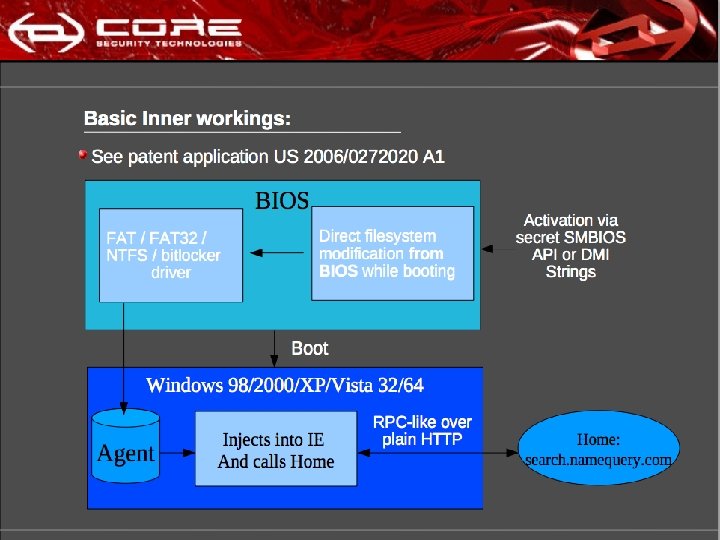 CORE
SECURITY TECHNOLOGIES

Basic Inner workings:

See patent application US 2006/0272020 A1

BIOS

FAT / FAT32 / NTFS / bitlocker driver

Direct filesystem modification from BIOS while booting

Activation via secret SMBIOS API or DMI Strings

Boot

Windows 98/2000/XP/Vista 32/64

Agent

Injects into IE And calls Home

RPC-like over plain HTTP

Home: search.namequery.com